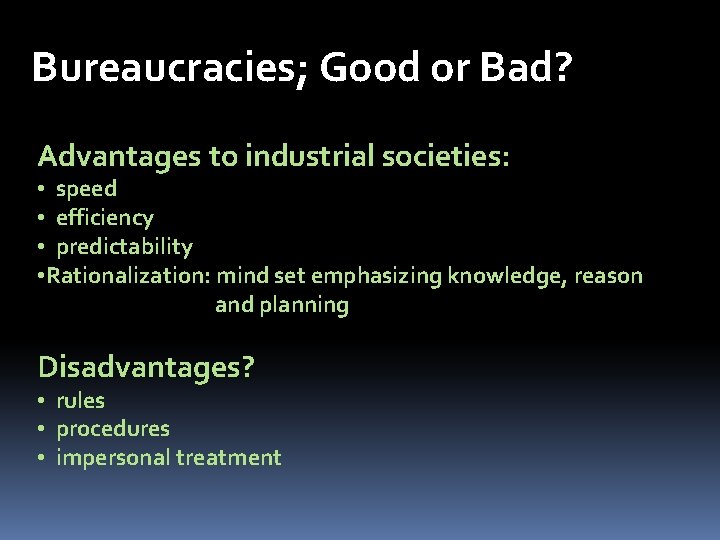 Bureaucracies; Good or Bad?

Advantages to industrial societies:
• speed
• efficiency
• predictability
•Rationalization: mind set emphasizing knowledge, reason and planning

Disadvantages?
• rules
• procedures
• impersonal treatment